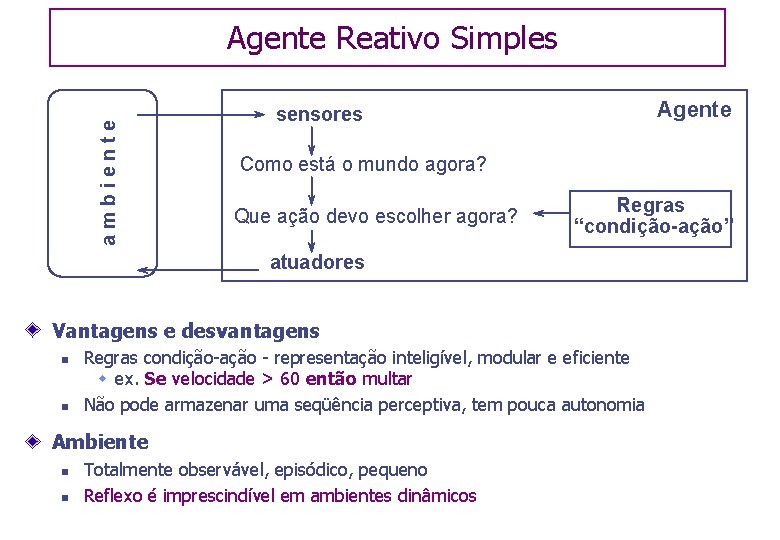 Agente Reativo Simples

ambiente

Agente

sensores

Como está o mundo agora?

Que ação devo escolher agora?

Regras "condição-ação"

atuadores

Vantagens e desvantagens

- Regras condição-ação - representação inteligível, modular e eficiente
  - ex. Se velocidade > 60 então multar
- Não pode armazenar uma seqüência perceptiva, tem pouca autonomia

Ambiente

- Totalmente observável, episódico, pequeno
- Reflexo é imprescindível em ambientes dinâmicos